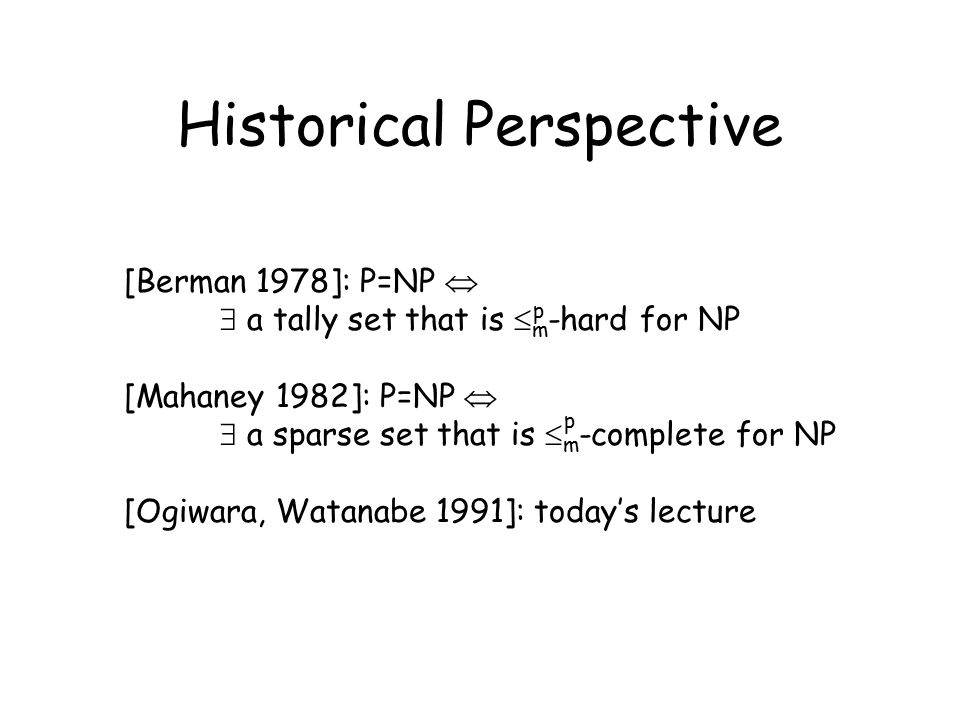 Historical Perspective

[Berman 1978]: P=NP $\Leftrightarrow$
$\exists$ a tally set that is $\leq_m^p$-hard for NP

[Mahaney 1982]: P=NP $\Leftrightarrow$
$\exists$ a sparse set that is $\leq_m^p$-complete for NP

[Ogiwara, Watanabe 1991]: today's lecture